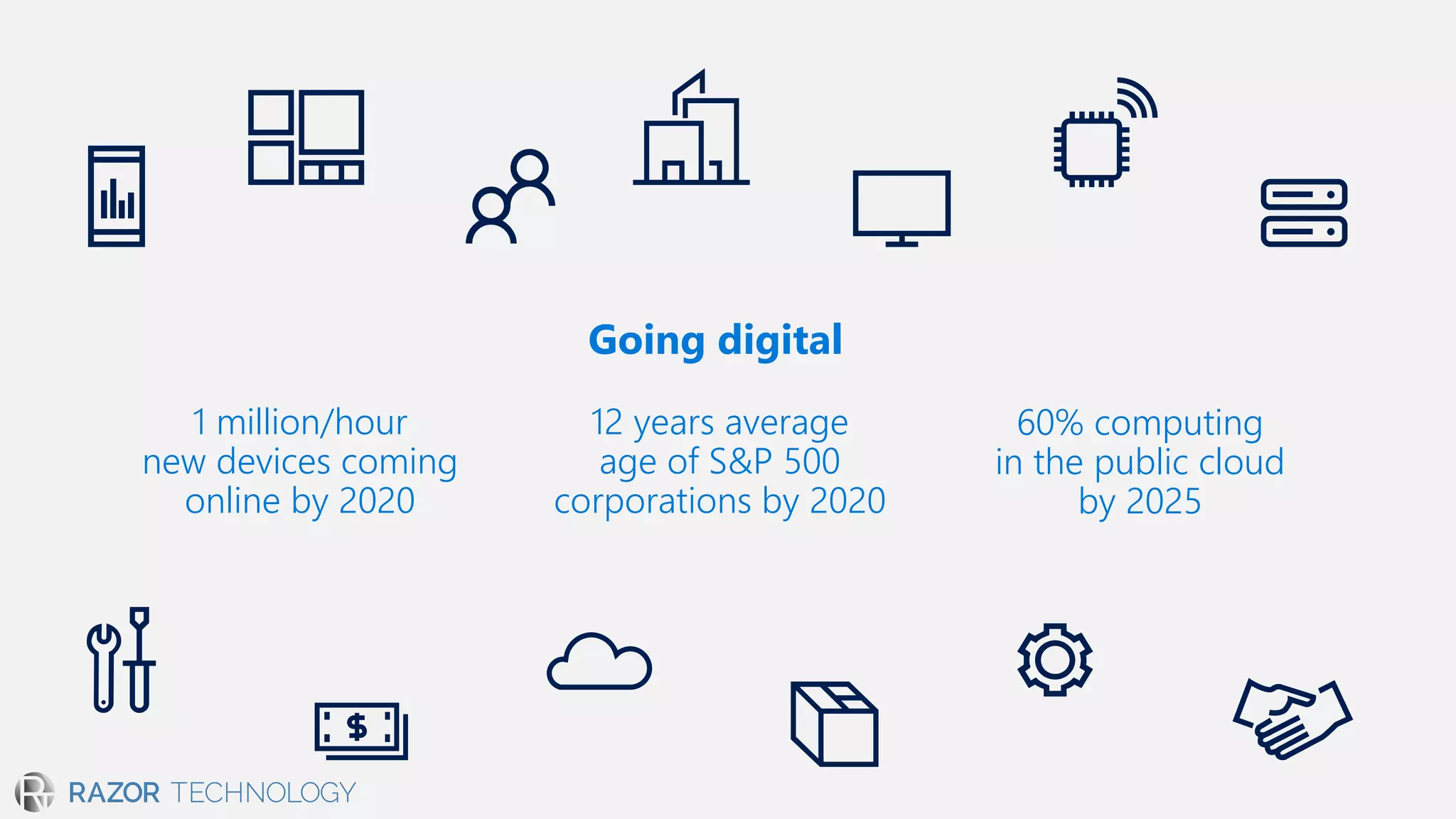 Going digital

1 million/hour new devices coming online by 2020

12 years average age of S&P 500 corporations by 2020

60% computing in the public cloud by 2025

$

RAZOR TECHNOLOGY